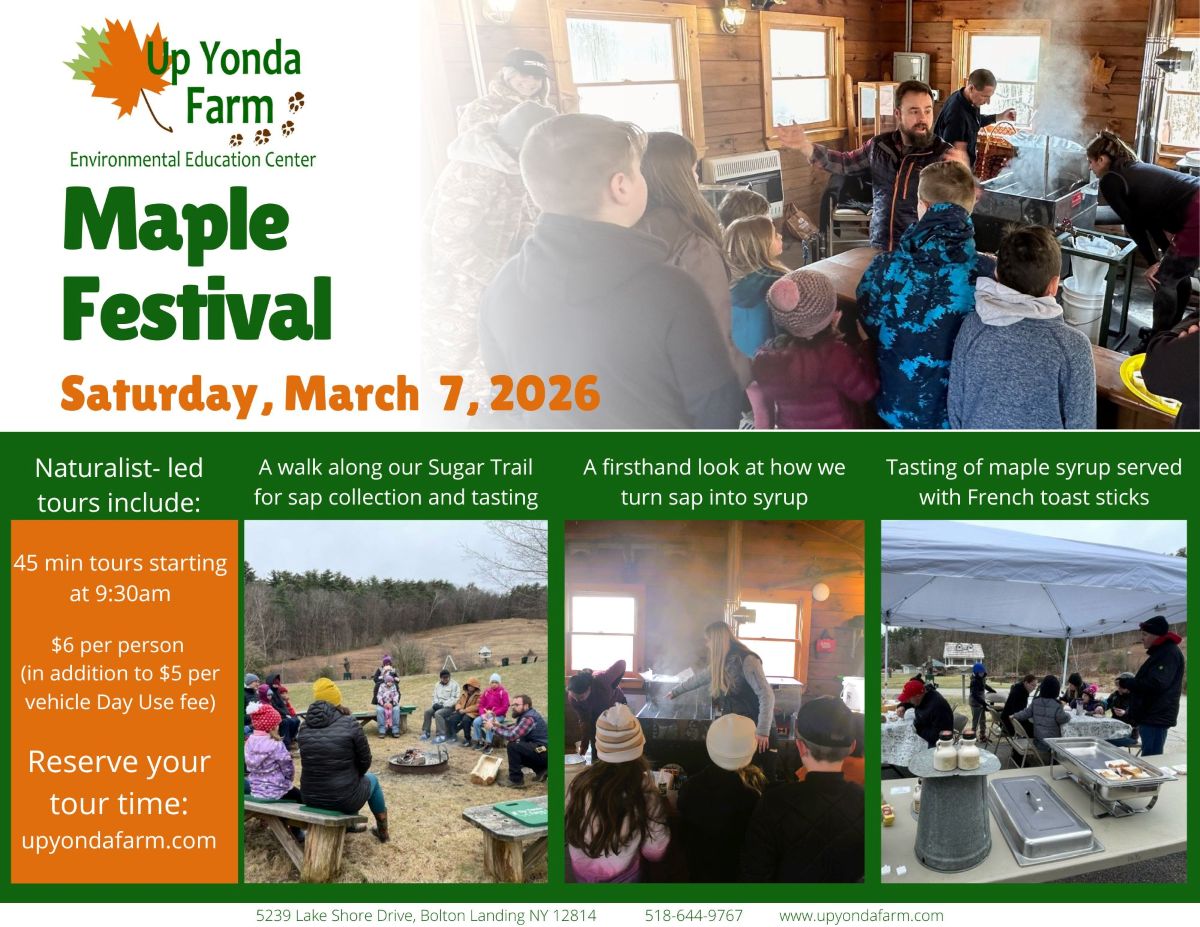 Up Yonda Farm

Environmental Education Center

Maple Festival

Saturday, March 7, 2026

Naturalist- led tours include:

45 min tours starting at 9:30am

$6 per person (in addition to $5 per vehicle Day Use fee)

Reserve your tour time: upyondafarm.com

A walk along our Sugar Trail for sap collection and tasting

A firsthand look at how we turn sap into syrup

Tasting of maple syrup served with French toast sticks

5239 Lake Shore Drive, Bolton Landing NY 12814 518-644-9767 www.upyondafarm.com